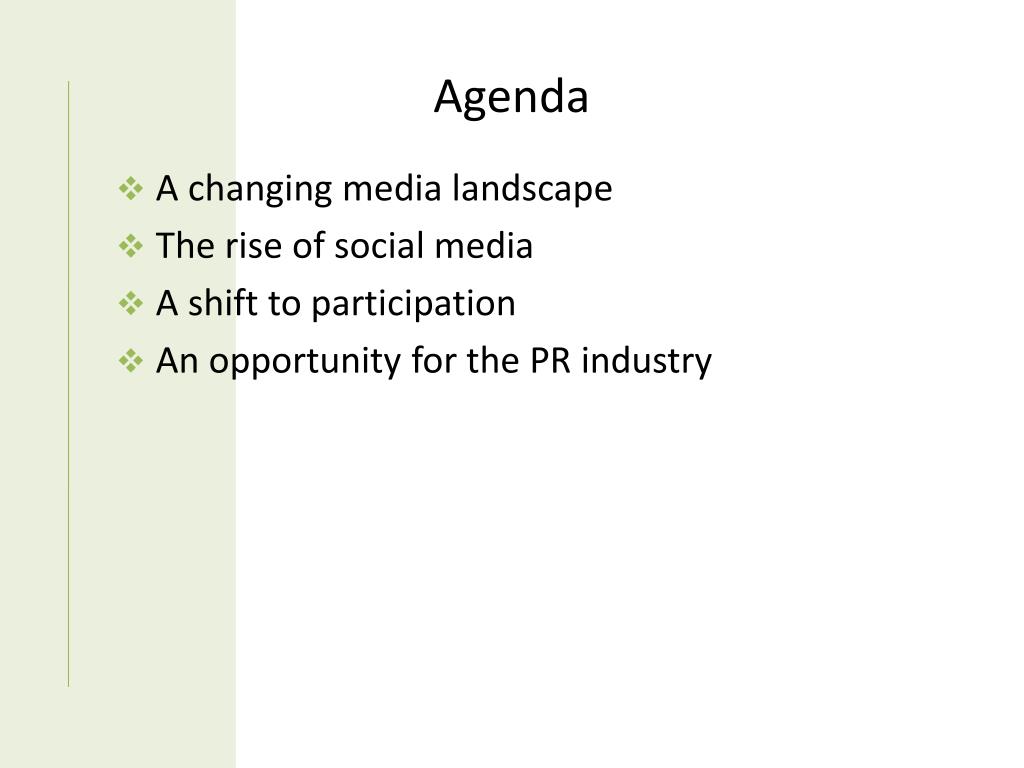 Agenda

❖ A changing media landscape
❖ The rise of social media
❖ A shift to participation
❖ An opportunity for the PR industry